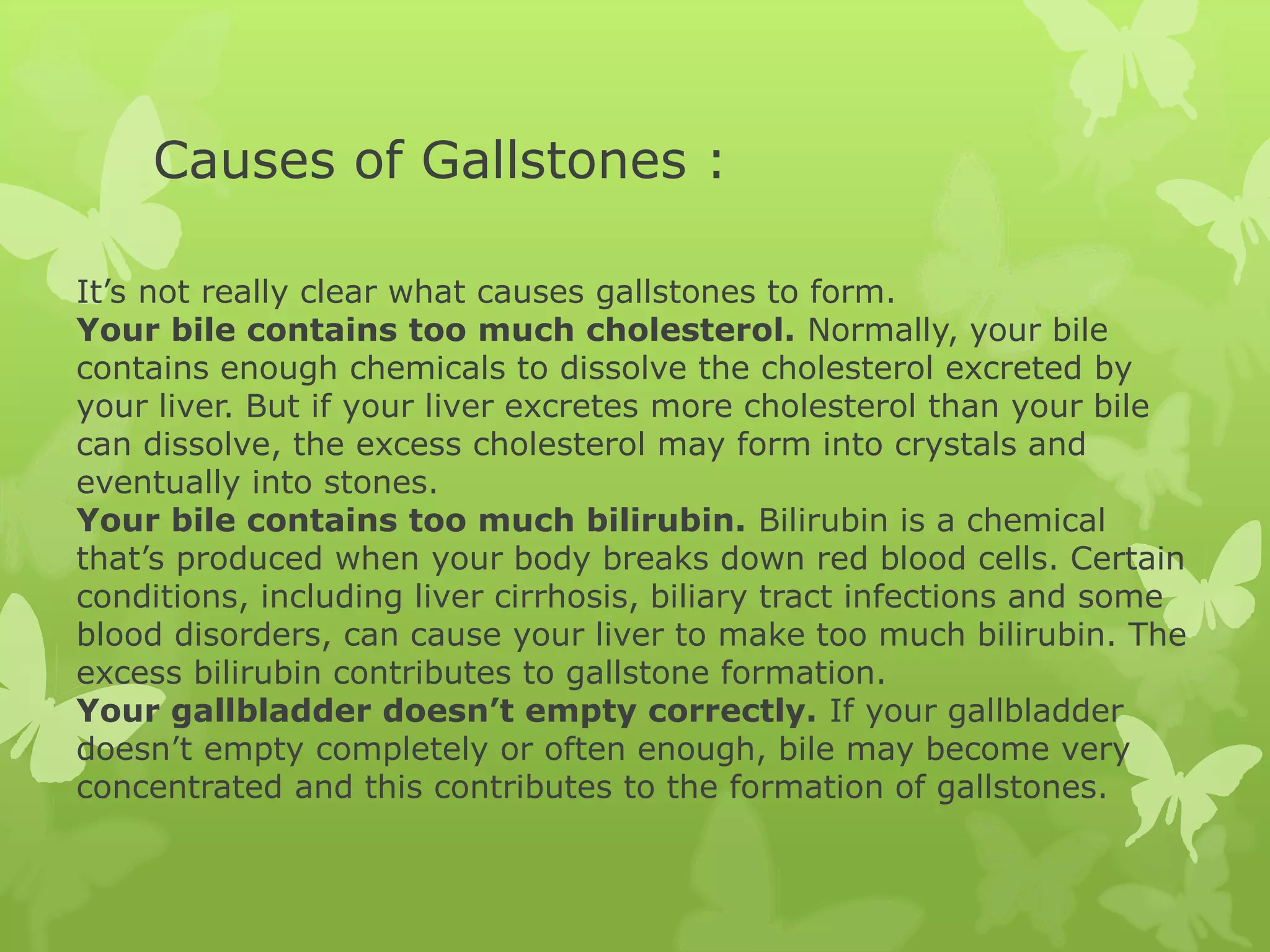 Causes of Gallstones :

It’s not really clear what causes gallstones to form.
Your bile contains too much cholesterol. Normally, your bile contains enough chemicals to dissolve the cholesterol excreted by your liver. But if your liver excretes more cholesterol than your bile can dissolve, the excess cholesterol may form into crystals and eventually into stones.
Your bile contains too much bilirubin. Bilirubin is a chemical that’s produced when your body breaks down red blood cells. Certain conditions, including liver cirrhosis, biliary tract infections and some blood disorders, can cause your liver to make too much bilirubin. The excess bilirubin contributes to gallstone formation.
Your gallbladder doesn’t empty correctly. If your gallbladder doesn’t empty completely or often enough, bile may become very concentrated and this contributes to the formation of gallstones.